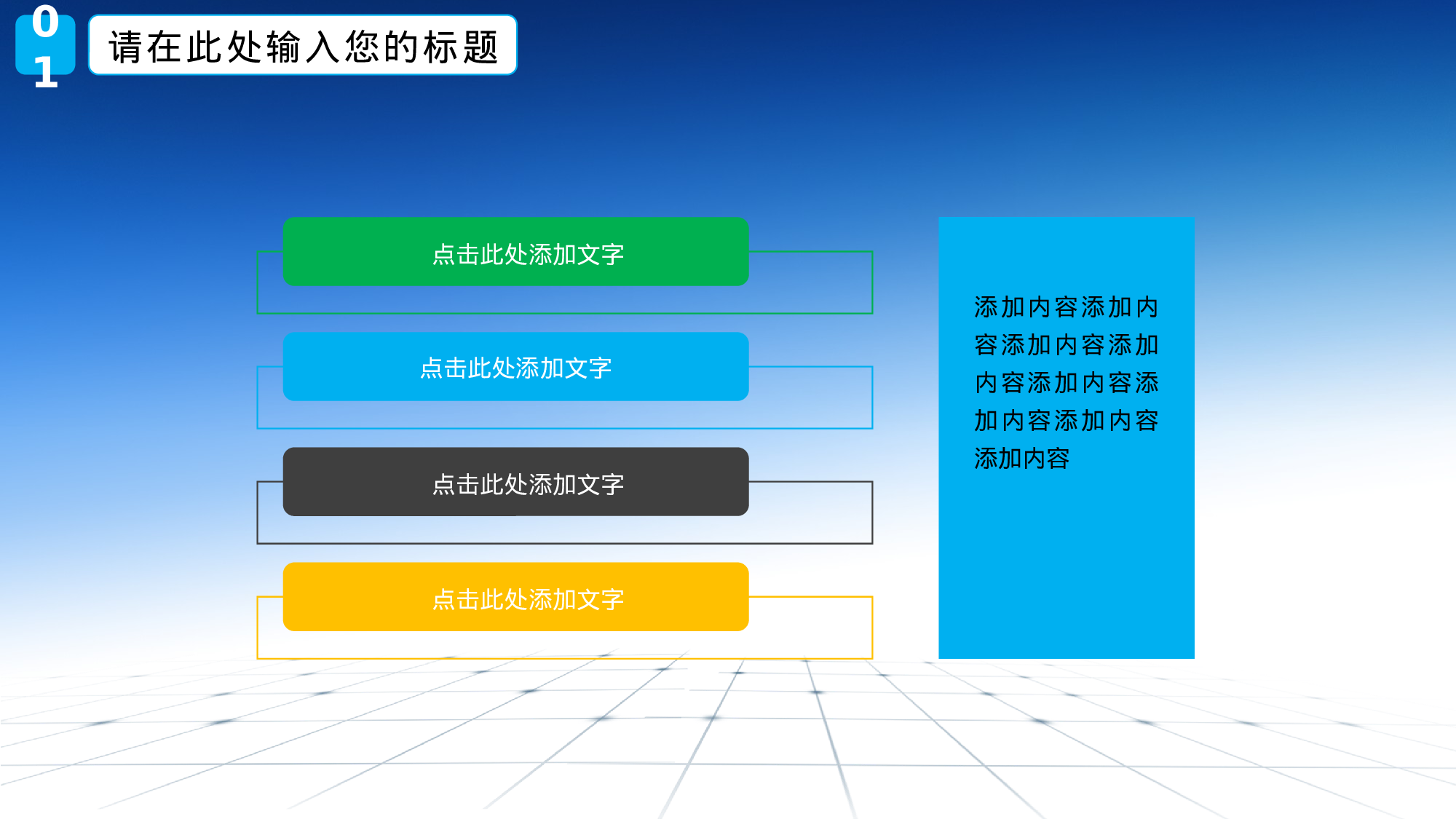 01

请在此处输入您的标题

点击此处添加文字

点击此处添加文字

点击此处添加文字

点击此处添加文字

添加内容添加内容添加内容添加内容添加内容添加内容添加内容添加内容